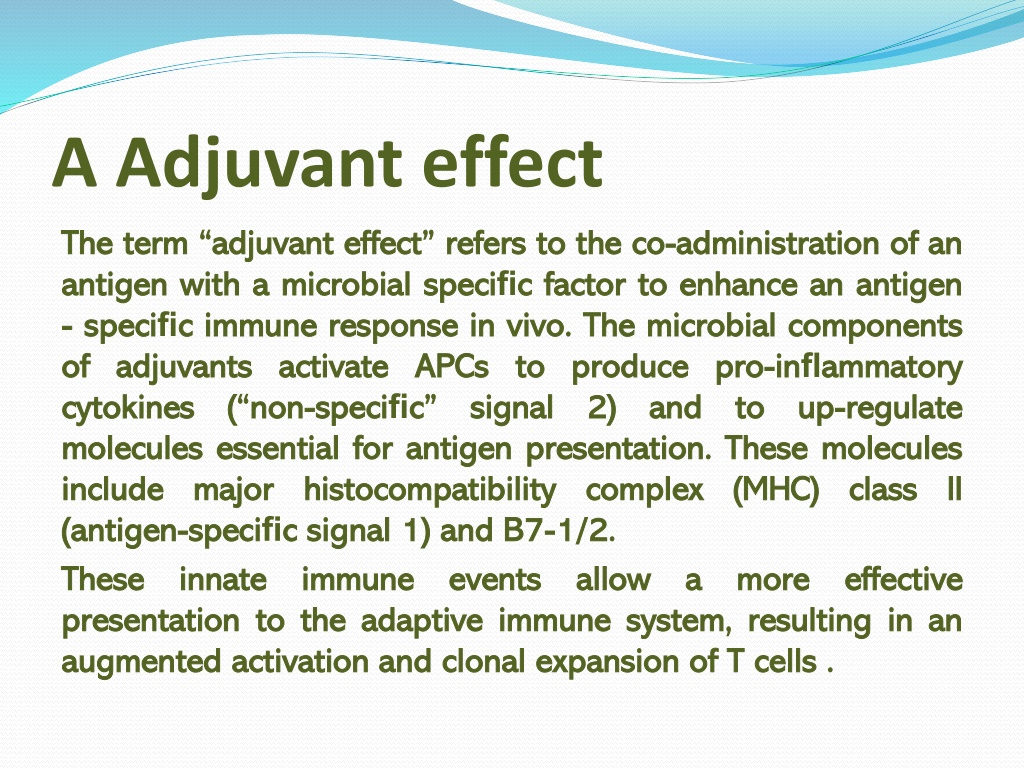 A Adjuvant effect

The term “adjuvant effect” refers to the co-administration of an antigen with a microbial specific factor to enhance an antigen - specific immune response in vivo. The microbial components of adjuvants activate APCs to produce pro-inflammatory cytokines (“non-specific” signal 2) and to up-regulate molecules essential for antigen presentation. These molecules include major histocompatibility complex (MHC) class II (antigen-specific signal 1) and B7-1/2.

These innate immune events allow a more effective presentation to the adaptive immune system, resulting in an augmented activation and clonal expansion of T cells .